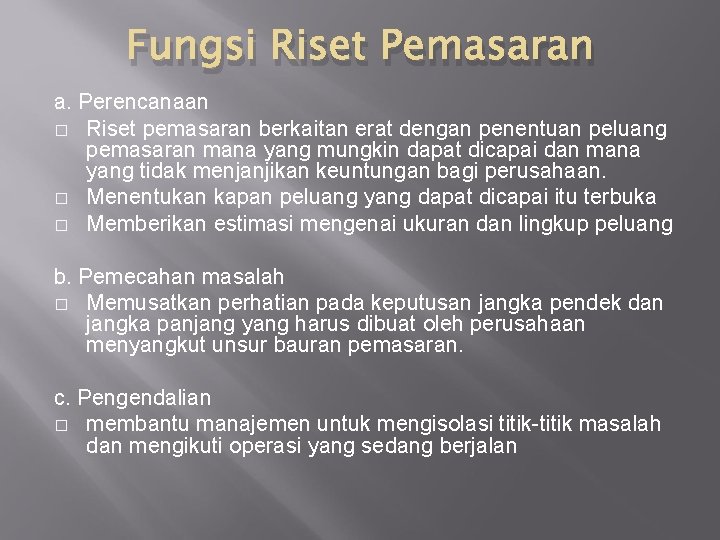 Fungsi Riset Pemasaran

a. Perencanaan
□ Riset pemasaran berkaitan erat dengan penentuan peluang pemasaran mana yang mungkin dapat dicapai dan mana yang tidak menjanjikan keuntungan bagi perusahaan.
□ Menentukan kapan peluang yang dapat dicapai itu terbuka
□ Memberikan estimasi mengenai ukuran dan lingkup peluang

b. Pemecahan masalah
□ Memusatkan perhatian pada keputusan jangka pendek dan jangka panjang yang harus dibuat oleh perusahaan menyangkut unsur bauran pemasaran.

c. Pengendalian
□ membantu manajemen untuk mengisolasi titik-titik masalah dan mengikuti operasi yang sedang berjalan